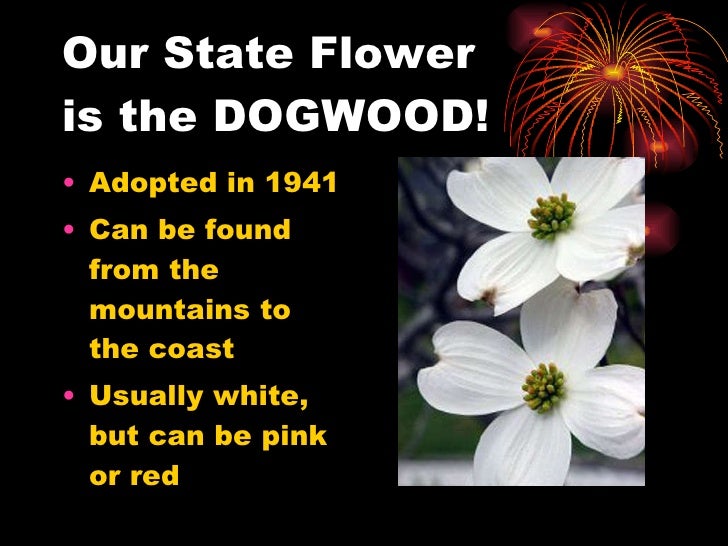 Our State Flower is the DOGWOOD!

• Adopted in 1941
• Can be found from the mountains to the coast
• Usually white, but can be pink or red